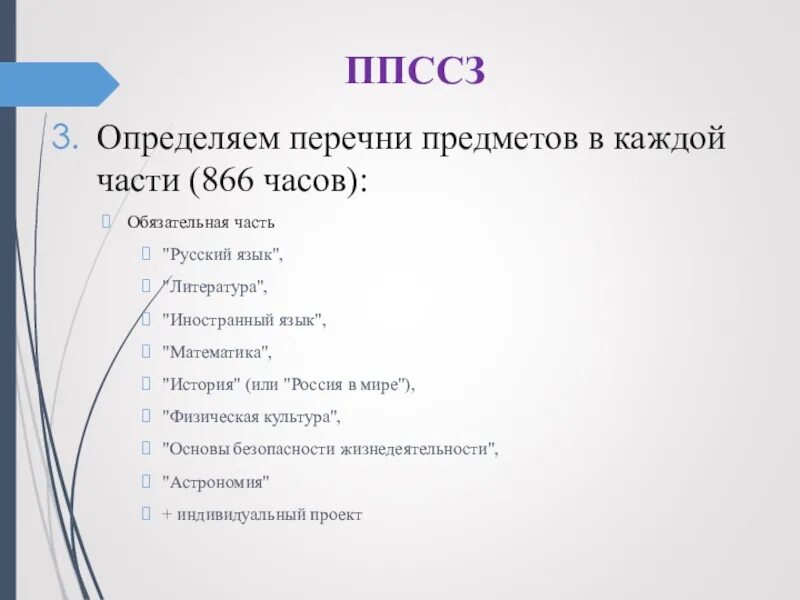 ППССЗ

3. Определяем перечни предметов в каждой части (866 часов):

Обязательная часть

"Русский язык",

"Литература",

"Иностранный язык",

"Математика",

"История" (или "Россия в мире"),

"Физическая культура",

"Основы безопасности жизнедеятельности",

"Астрономия"

+ индивидуальный проект